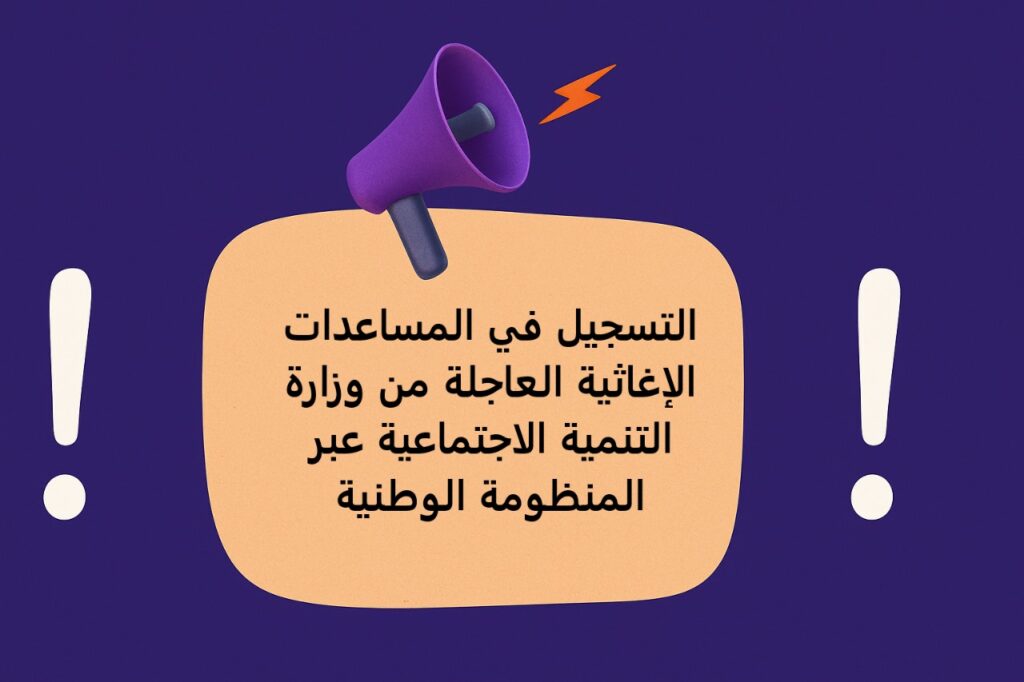 !

التسجيل في المساعدات الإغاثية العاجلة من وزارة التنمية الاجتماعية عبر المنظومة الوطنية

!